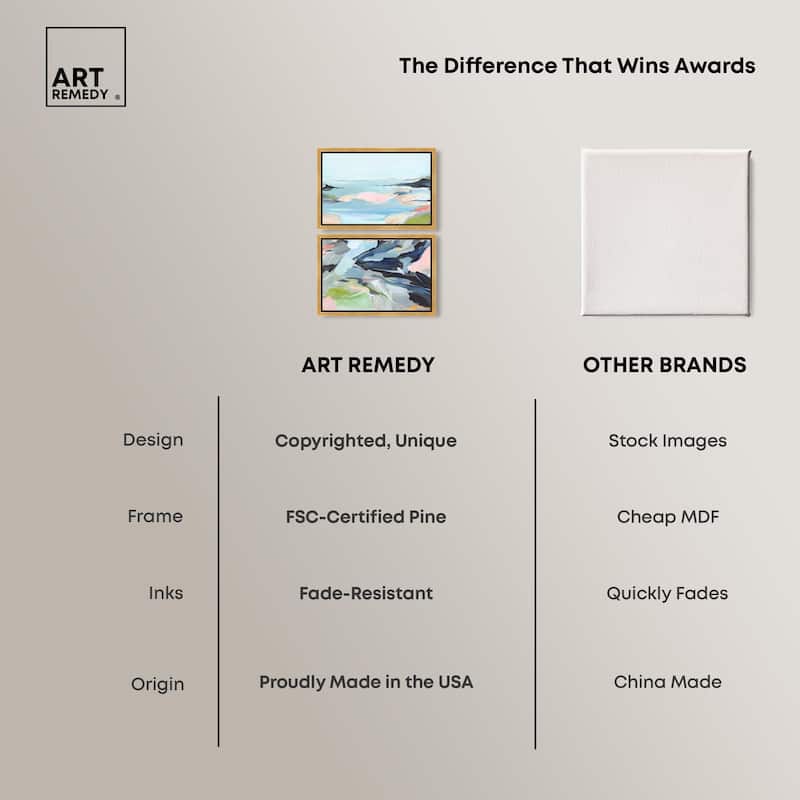 ART REMEDY ®

The Difference That Wins Awards

| | ART REMEDY | OTHER BRANDS |
|---|---|---|
| Design | Copyrighted, Unique | Stock Images |
| Frame | FSC-Certified Pine | Cheap MDF |
| Inks | Fade-Resistant | Quickly Fades |
| Origin | Proudly Made in the USA | China Made |